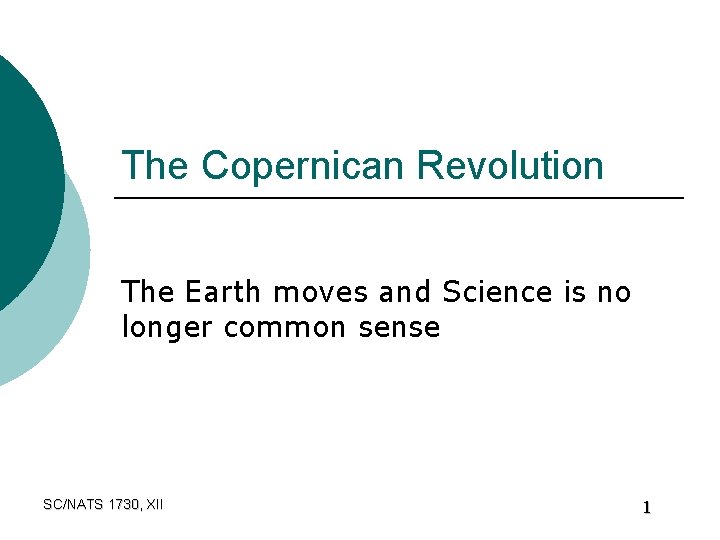 The Copernican Revolution

The Earth moves and Science is no longer common sense

SC/NATS 1730, XII

1